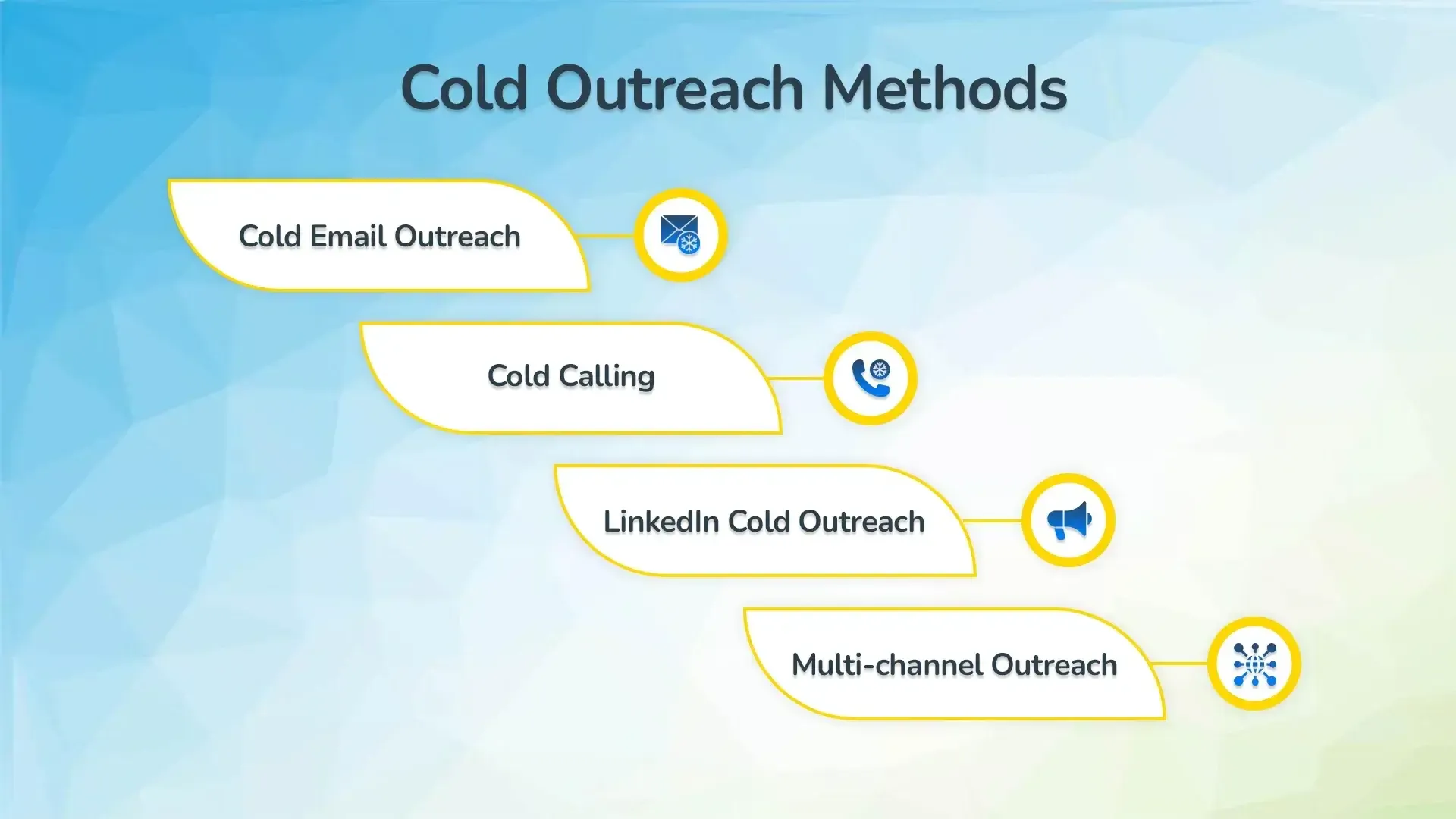 Cold Outreach Methods

Cold Email Outreach

Cold Calling

LinkedIn Cold Outreach

Multi-channel Outreach